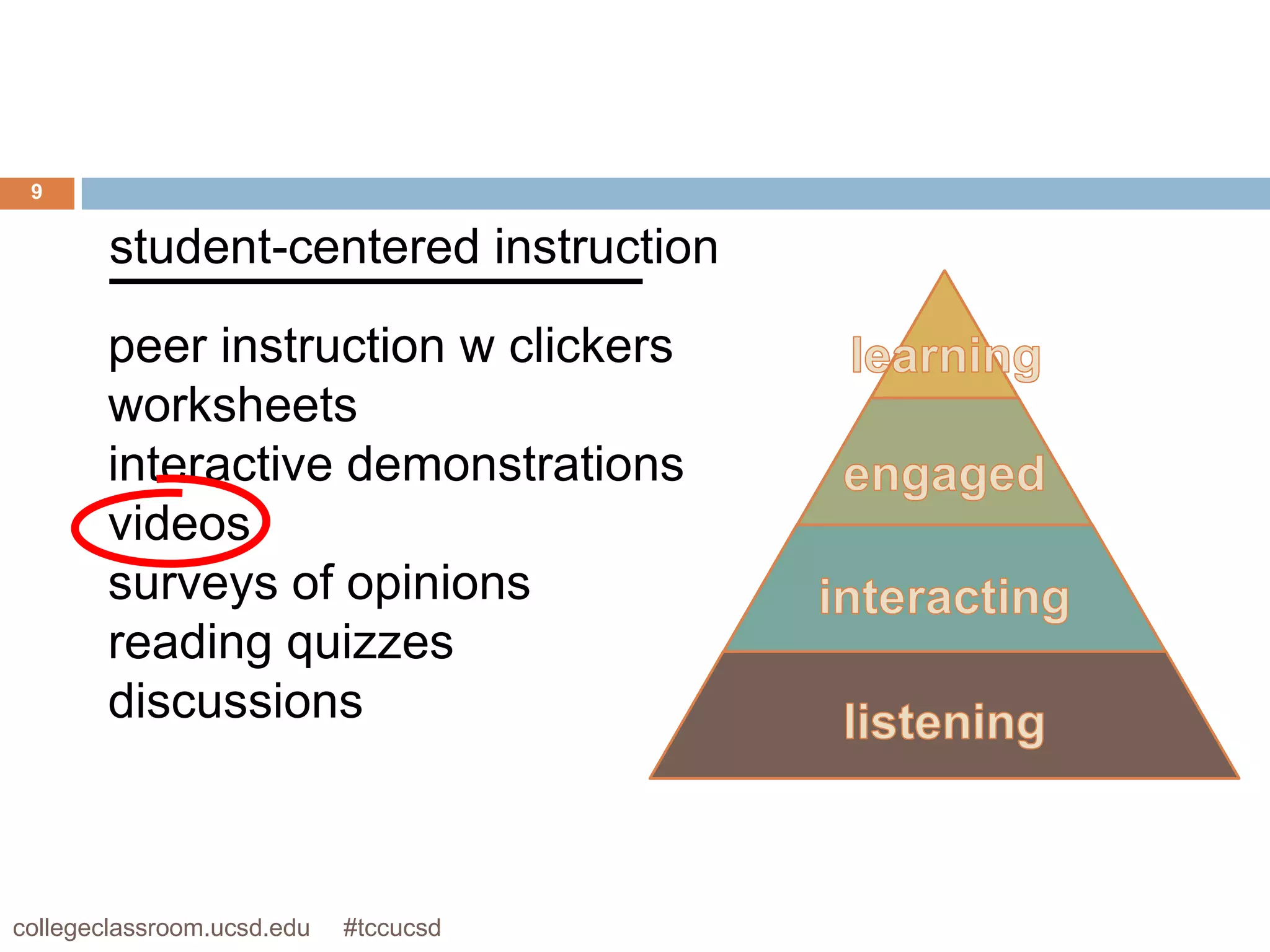 9

student-centered instruction

peer instruction w clickers
worksheets
interactive demonstrations
videos
surveys of opinions
reading quizzes
discussions

learning
engaged
interacting
listening

collegeclassroom.ucsd.edu #tccucsd